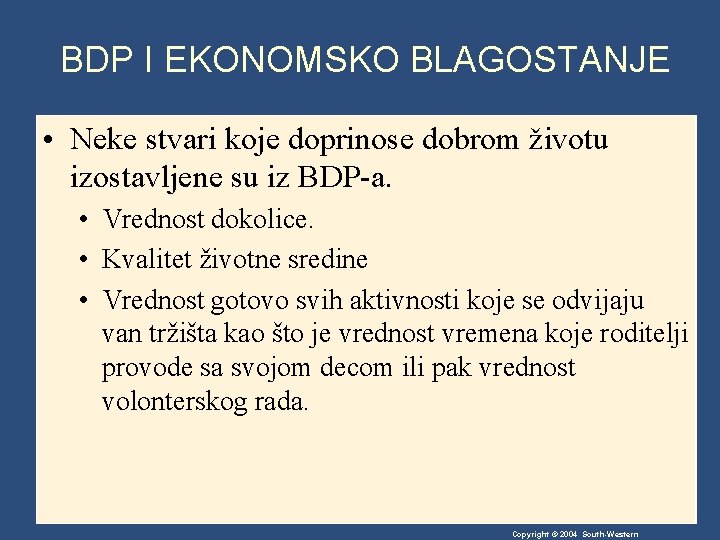 BDP I EKONOMSKO BLAGOSTANJE

• Neke stvari koje doprinose dobrom životu izostavljene su iz BDP-a.
  • Vrednost dokolice.
  • Kvalitet životne sredine
  • Vrednost gotovo svih aktivnosti koje se odvijaju van tržišta kao što je vrednost vremena koje roditelji provode sa svojom decom ili pak vrednost volonterskog rada.

Copyright © 2004 South-Western